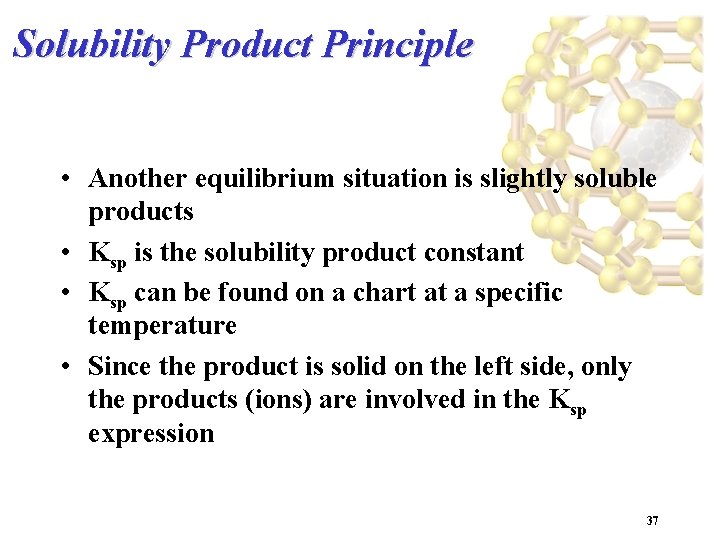 Solubility Product Principle

• Another equilibrium situation is slightly soluble products

• $K_{sp}$ is the solubility product constant

• $K_{sp}$ can be found on a chart at a specific temperature

• Since the product is solid on the left side, only the products (ions) are involved in the $K_{sp}$ expression

37